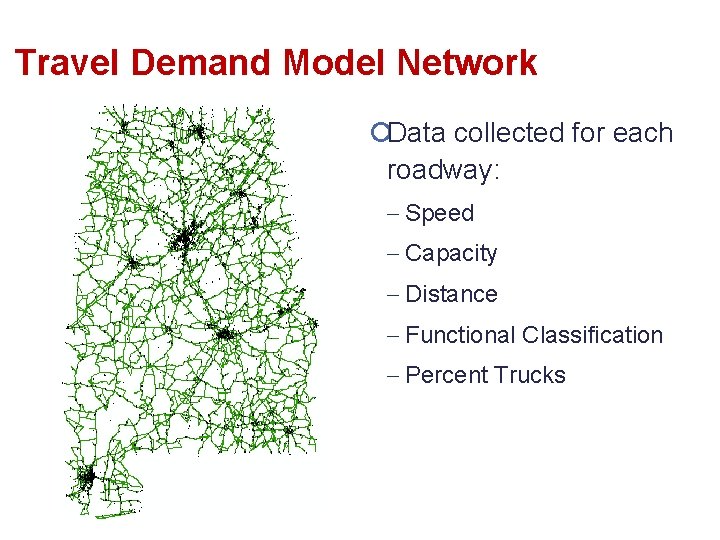 Travel Demand Model Network

Data collected for each roadway:

– Speed

– Capacity

– Distance

– Functional Classification

– Percent Trucks